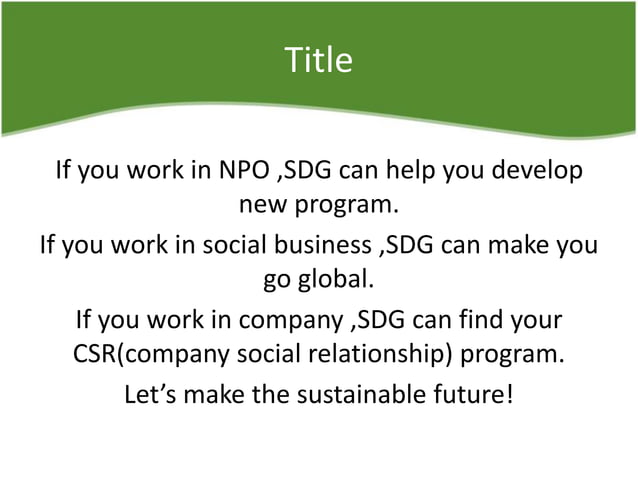 Title

If you work in NPO ,SDG can help you develop new program.

If you work in social business ,SDG can make you go global.

If you work in company ,SDG can find your CSR(company social relationship) program.

Let’s make the sustainable future!